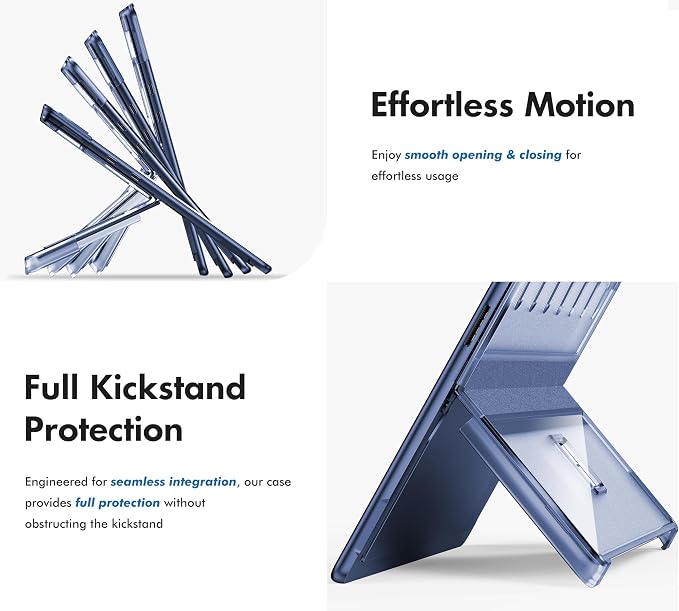 Effortless Motion

Enjoy smooth opening & closing for effortless usage

Full Kickstand Protection

Engineered for seamless integration, our case provides full protection without obstructing the kickstand